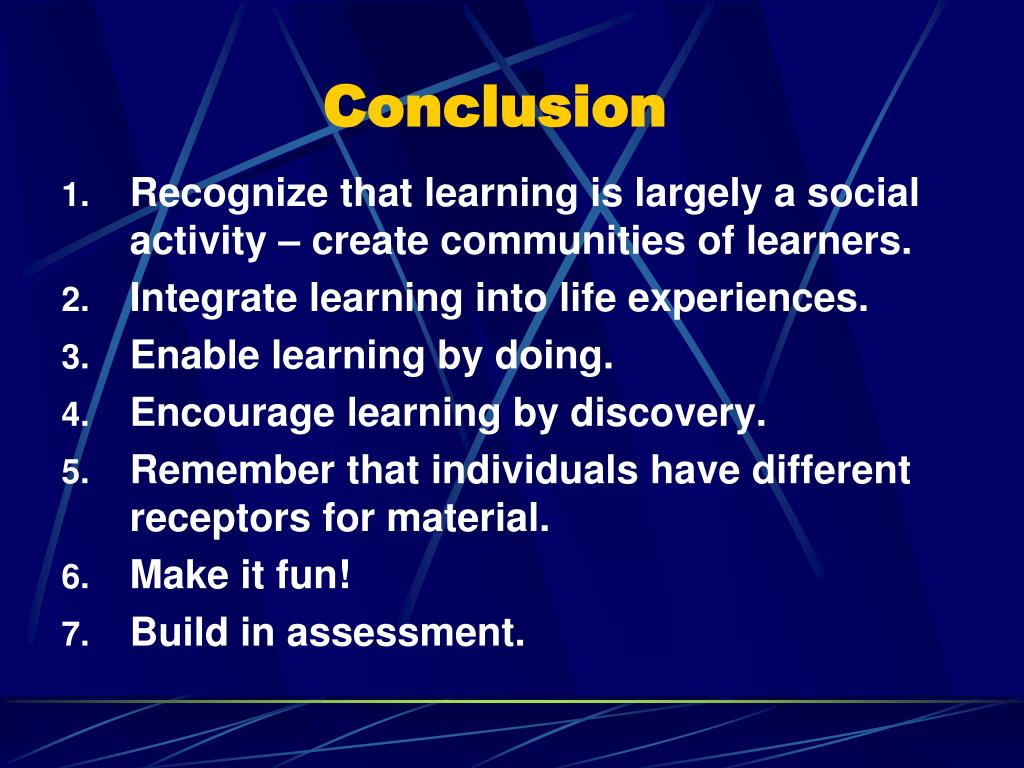 Conclusion

1. Recognize that learning is largely a social activity – create communities of learners.
2. Integrate learning into life experiences.
3. Enable learning by doing.
4. Encourage learning by discovery.
5. Remember that individuals have different receptors for material.
6. Make it fun!
7. Build in assessment.